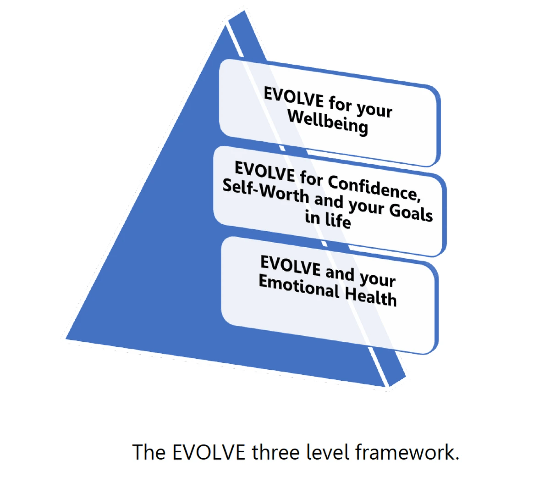 EVOLVE for your Wellbeing

EVOLVE for Confidence, Self-Worth and your Goals in life

EVOLVE and your Emotional Health

The EVOLVE three level framework.